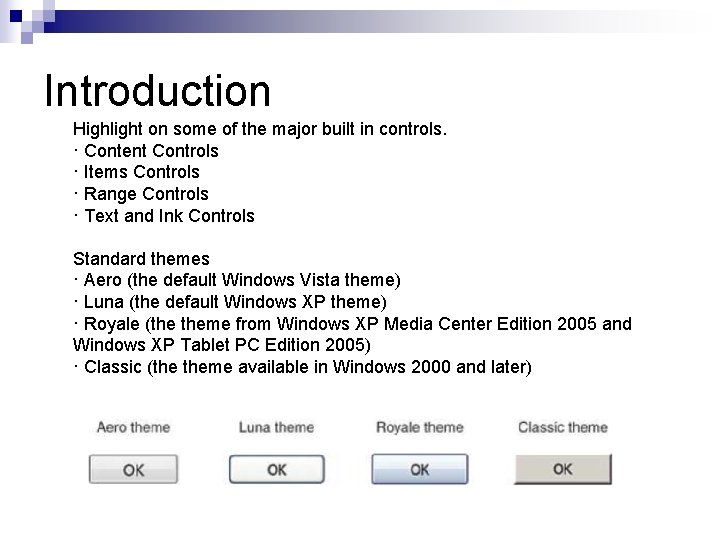 Introduction

Highlight on some of the major built in controls.
· Content Controls
· Items Controls
· Range Controls
· Text and Ink Controls

Standard themes
· Aero (the default Windows Vista theme)
· Luna (the default Windows XP theme)
· Royale (the theme from Windows XP Media Center Edition 2005 and Windows XP Tablet PC Edition 2005)
· Classic (the theme available in Windows 2000 and later)

Aero theme
OK

Luna theme
OK

Royale theme
OK

Classic theme
OK